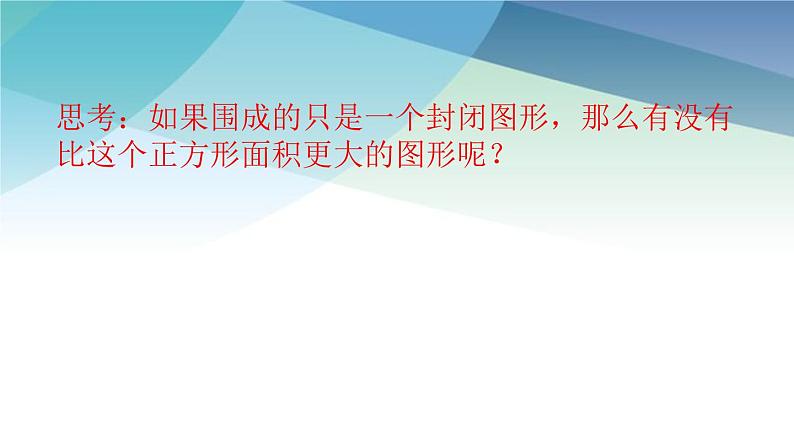 思考：如果围成的只是一个封闭图形，那么有没有比这个正方形面积更大的图形呢？